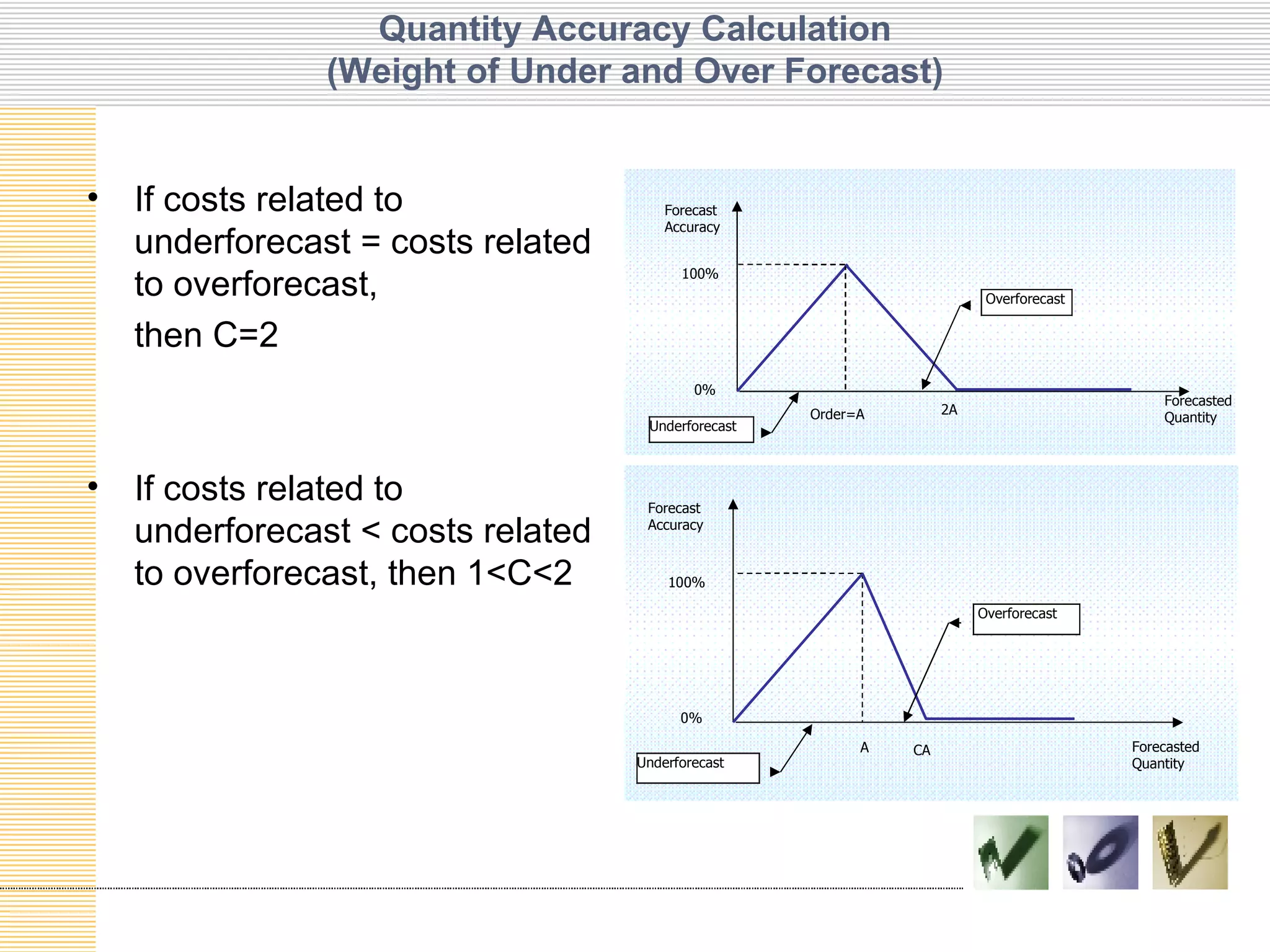 Quantity Accuracy Calculation
(Weight of Under and Over Forecast)

• If costs related to underforecast = costs related to overforecast,

then C=2

• If costs related to underforecast < costs related to overforecast, then 1<C<2

Forecast Accuracy

100%

0%

Overforecast

Underforecast

Order=A

2A

Forecasted Quantity

Forecast Accuracy

100%

0%

Overforecast

Underforecast

A

CA

Forecasted Quantity